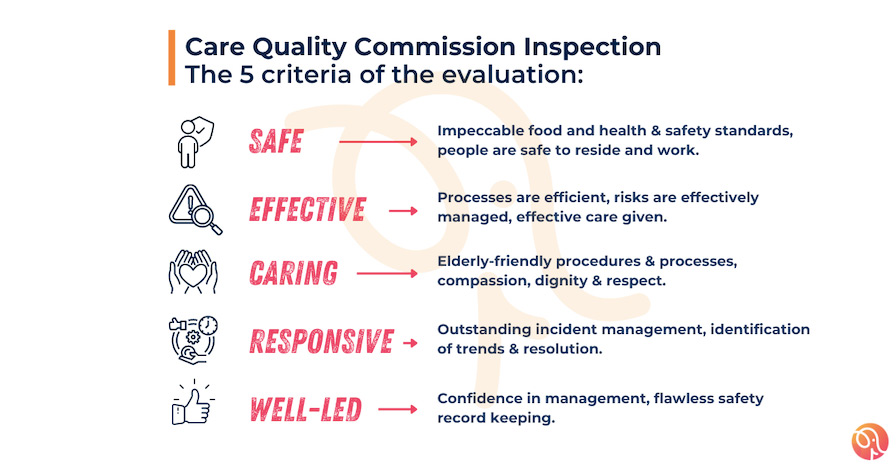 Care Quality Commission Inspection
The 5 criteria of the evaluation:

SAFE

Impeccable food and health & safety standards, people are safe to reside and work.

EFFECTIVE

Processes are efficient, risks are effectively managed, effective care given.

CARING

Elderly-friendly procedures & processes, compassion, dignity & respect.

RESPONSIVE

Outstanding incident management, identification of trends & resolution.

WELL-LED

Confidence in management, flawless safety record keeping.